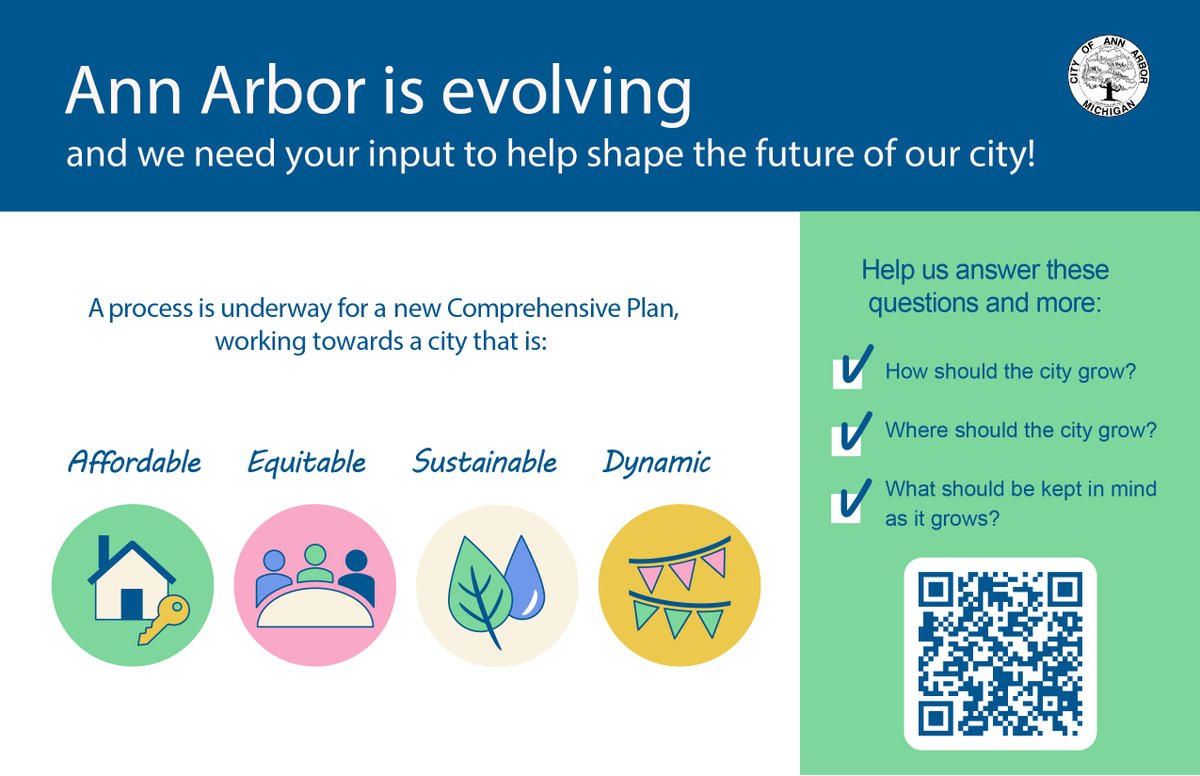 Ann Arbor is evolving
and we need your input to help shape the future of our city!

CITY OF ANN ARBOR MICHIGAN

A process is underway for a new Comprehensive Plan, working towards a city that is:

Affordable Equitable Sustainable Dynamic

Help us answer these questions and more:

How should the city grow?

Where should the city grow?

What should be kept in mind as it grows?